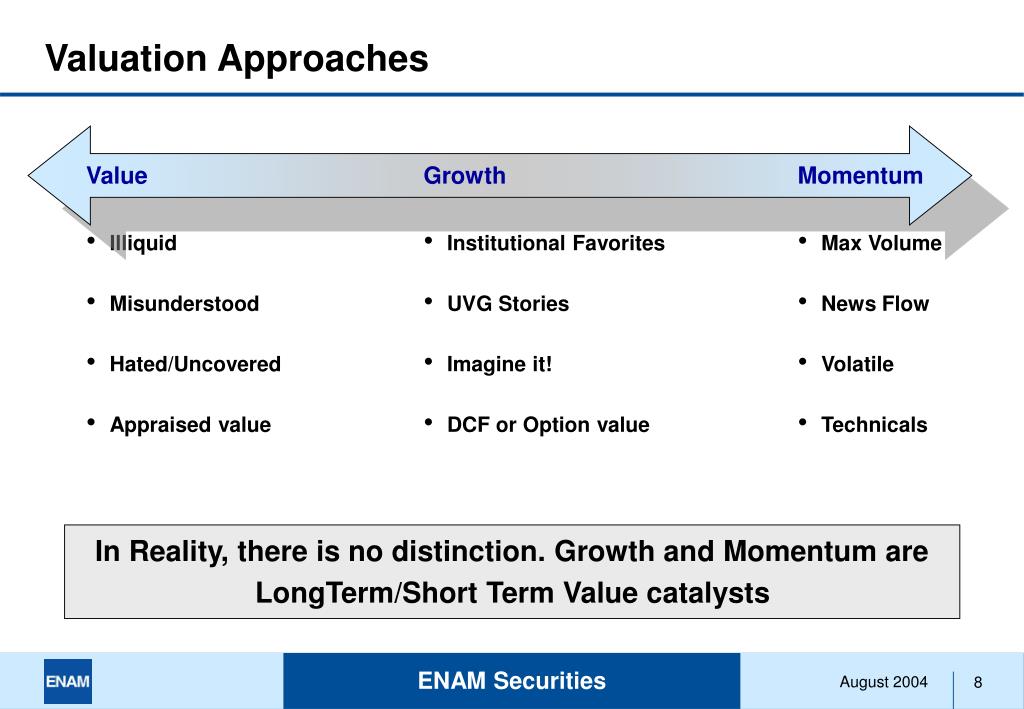 Valuation Approaches

Value

• Illiquid

• Misunderstood

• Hated/Uncovered

• Appraised value

Growth

• Institutional Favorites

• UVG Stories

• Imagine it!

• DCF or Option value

Momentum

• Max Volume

• News Flow

• Volatile

• Technicals

In Reality, there is no distinction. Growth and Momentum are LongTerm/Short Term Value catalysts

ENAM

ENAM Securities

August 2004

8